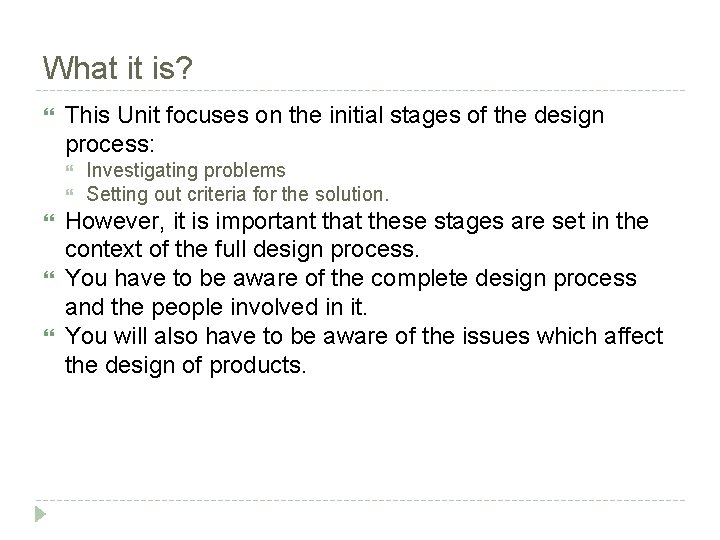 What it is?

This Unit focuses on the initial stages of the design process:

Investigating problems

Setting out criteria for the solution.

However, it is important that these stages are set in the context of the full design process.

You have to be aware of the complete design process and the people involved in it.

You will also have to be aware of the issues which affect the design of products.